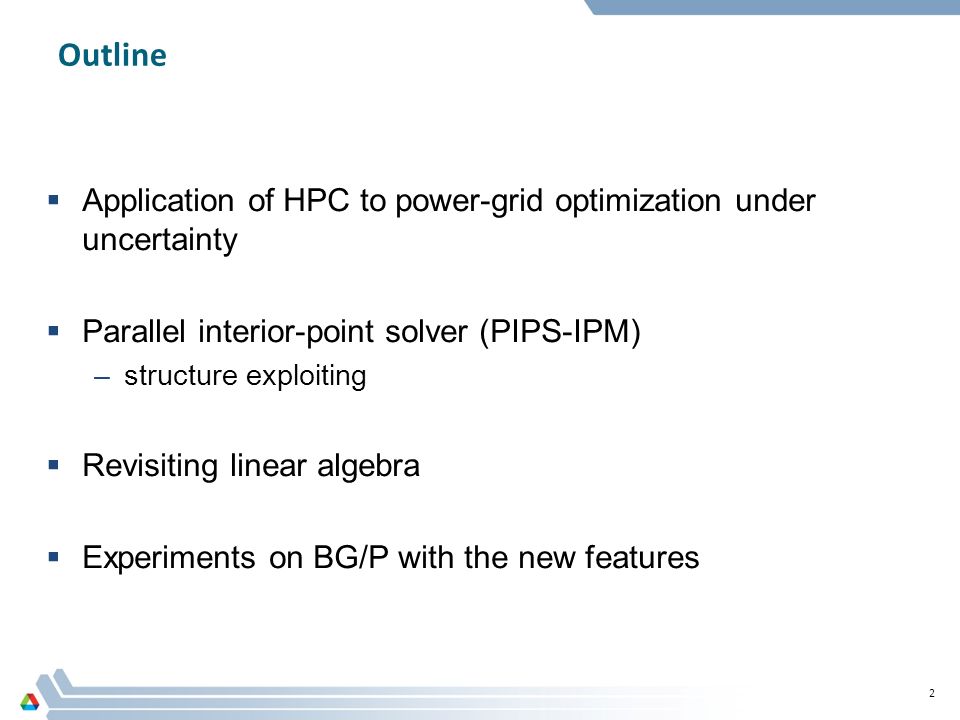 Outline

▪ Application of HPC to power-grid optimization under uncertainty

▪ Parallel interior-point solver (PIPS-IPM)
– structure exploiting

▪ Revisiting linear algebra

▪ Experiments on BG/P with the new features

2